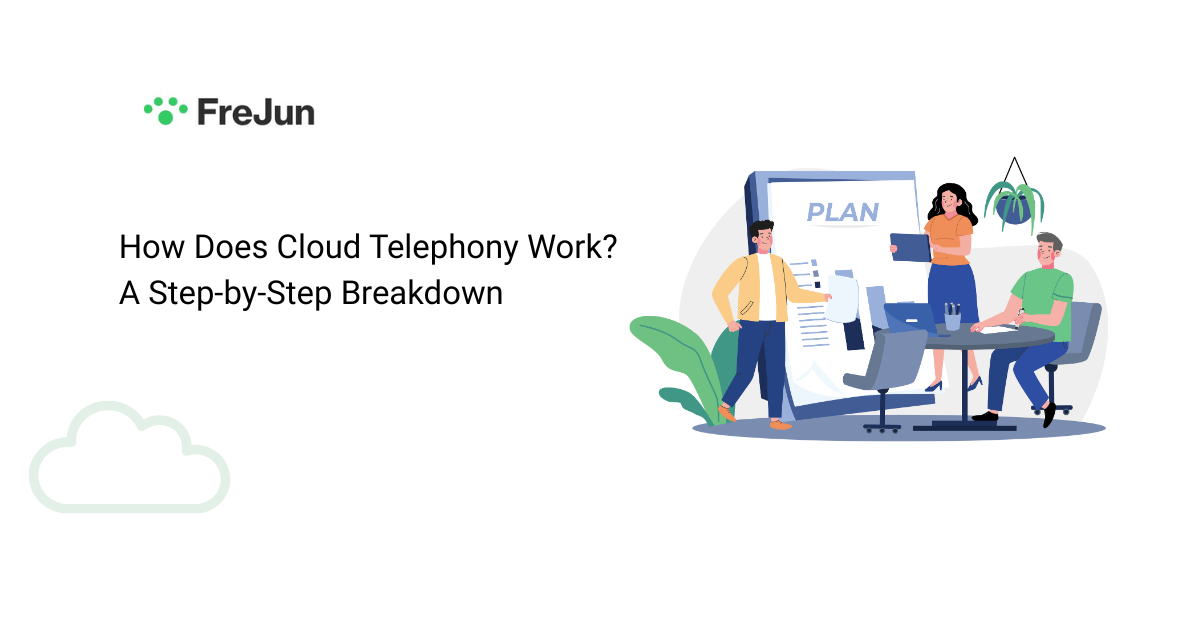 FreJun

How Does Cloud Telephony Work?
A Step-by-Step Breakdown

PLAN